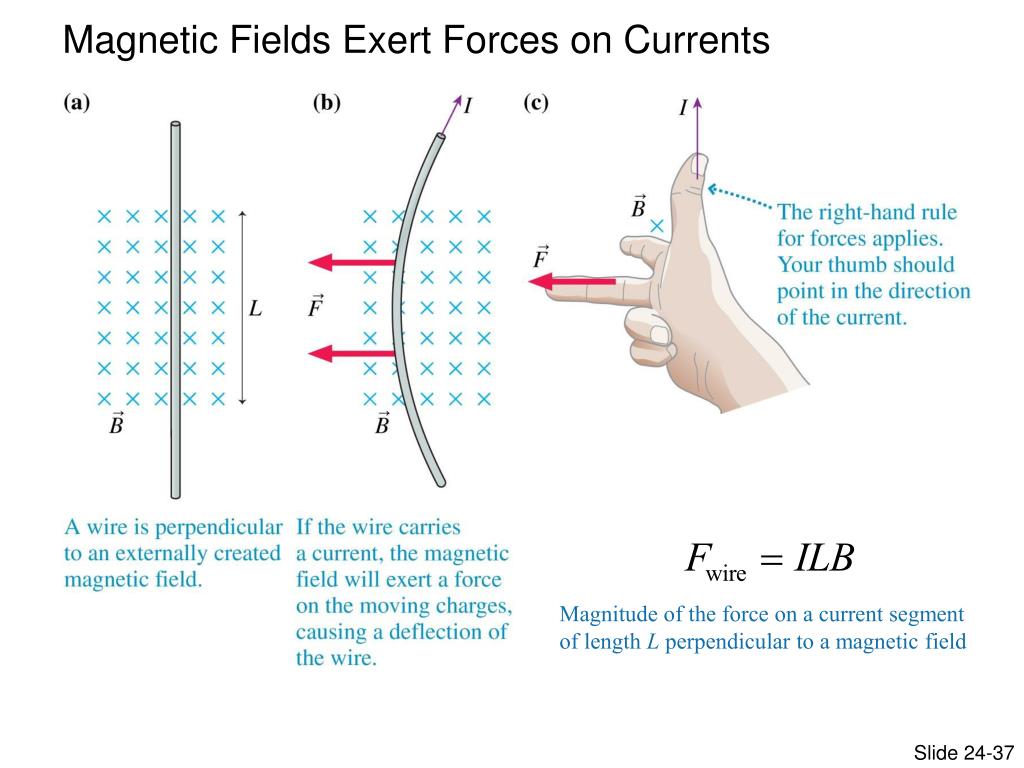 Magnetic Fields Exert Forces on Currents

(a)

$L$

$\vec{B}$

A wire is perpendicular to an externally created magnetic field.

(b)

$I$

$\vec{F}$

$\vec{B}$

If the wire carries a current, the magnetic field will exert a force on the moving charges, causing a deflection of the wire.

(c)

$I$

$\vec{B}$

$\vec{F}$

The right-hand rule for forces applies. Your thumb should point in the direction of the current.

$F_{\text{wire}} = ILB$

Magnitude of the force on a current segment of length $L$ perpendicular to a magnetic field

Slide 24-37